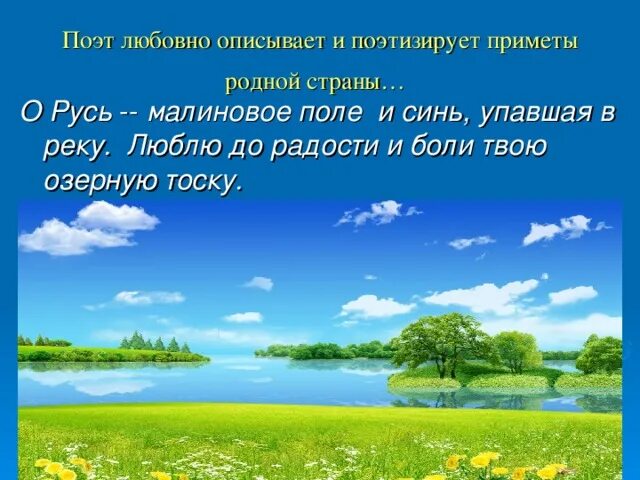 Поэт любовно описывает и поэтизирует приметы родной страны…

О Русь -- малиновое поле и синь, упавшая в реку. Люблю до радости и боли твою озерную тоску.